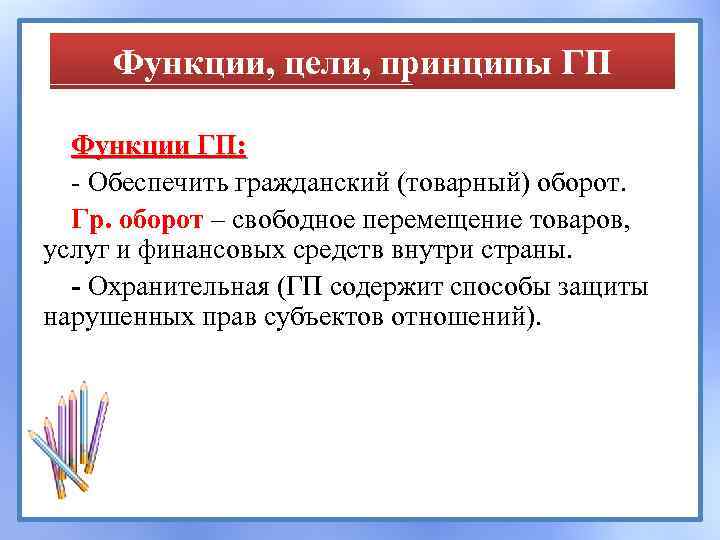 Функции, цели, принципы ГП

Функции ГП:

- Обеспечить гражданский (товарный) оборот.

Гр. оборот – свободное перемещение товаров, услуг и финансовых средств внутри страны.

- Охранительная (ГП содержит способы защиты нарушенных прав субъектов отношений).